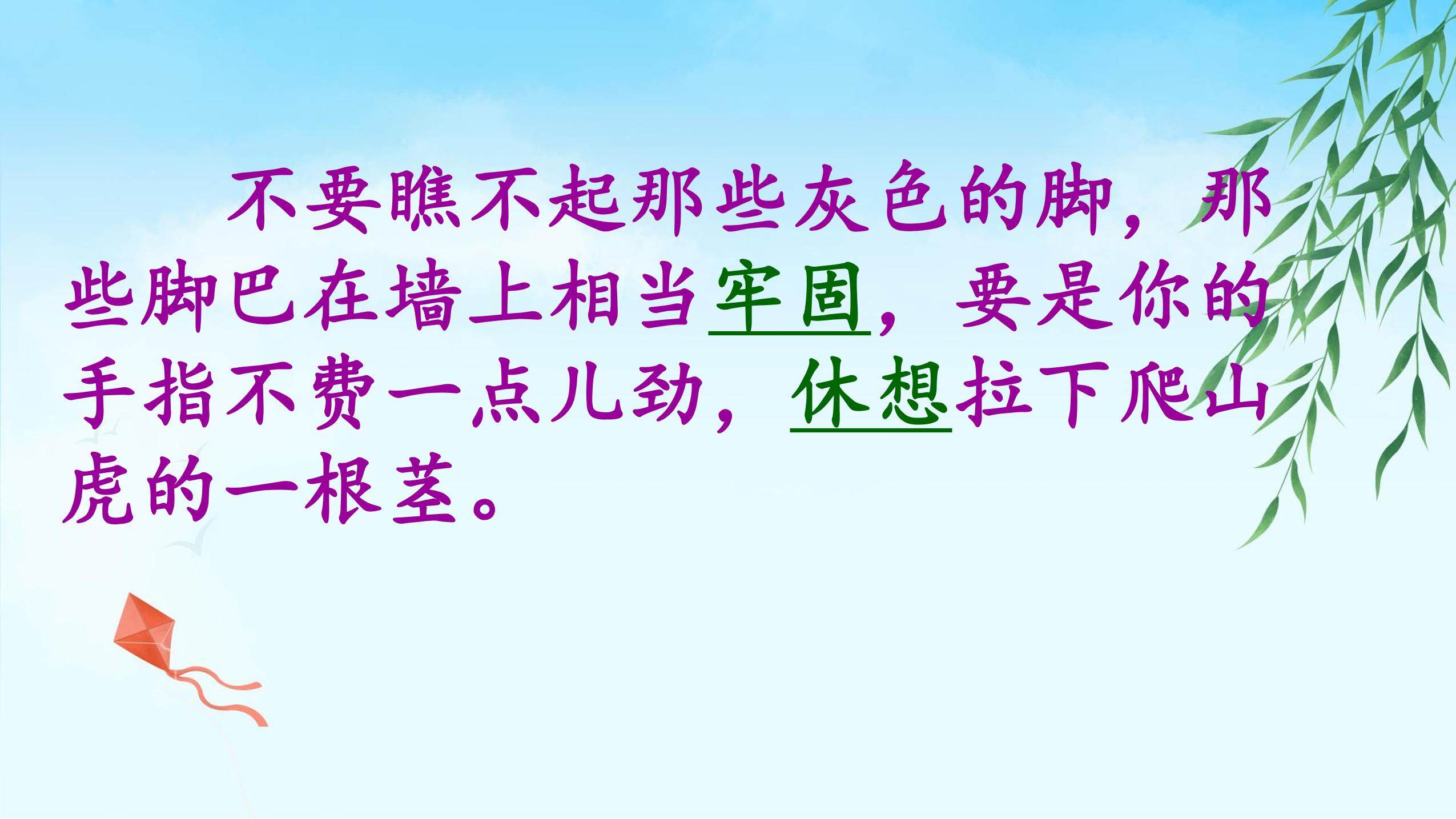 不要瞧不起那些灰色的脚，那些脚巴在墙上相当牢固，要是你的手指不费一点儿劲，休想拉下爬山虎的一根茎。